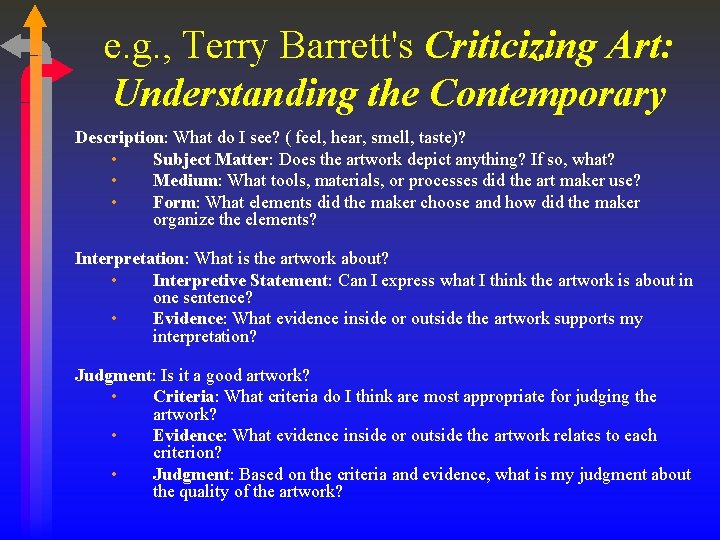 e.g., Terry Barrett's Criticizing Art: Understanding the Contemporary

Description: What do I see? ( feel, hear, smell, taste)?
• Subject Matter: Does the artwork depict anything? If so, what?
• Medium: What tools, materials, or processes did the art maker use?
• Form: What elements did the maker choose and how did the maker organize the elements?

Interpretation: What is the artwork about?
• Interpretive Statement: Can I express what I think the artwork is about in one sentence?
• Evidence: What evidence inside or outside the artwork supports my interpretation?

Judgment: Is it a good artwork?
• Criteria: What criteria do I think are most appropriate for judging the artwork?
• Evidence: What evidence inside or outside the artwork relates to each criterion?
• Judgment: Based on the criteria and evidence, what is my judgment about the quality of the artwork?